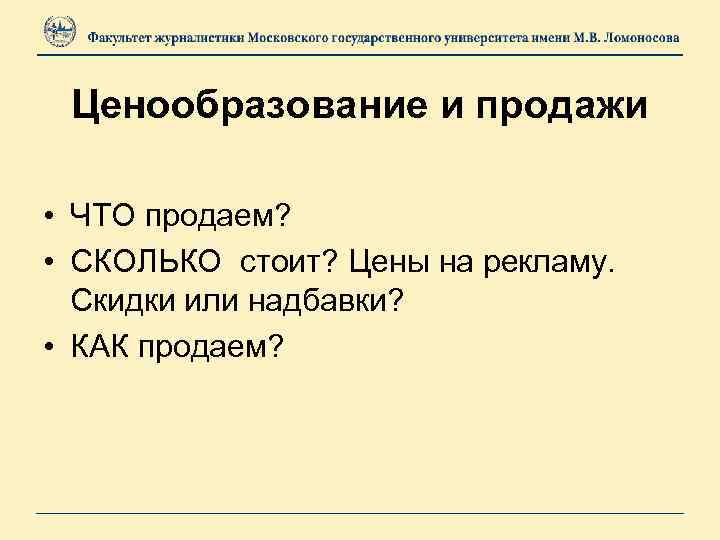 Факультет журналистики Московского государственного университета имени М.В. Ломоносова

Ценообразование и продажи

• ЧТО продаем?
• СКОЛЬКО  стоит? Цены на рекламу. Скидки или надбавки?
• КАК продаем?